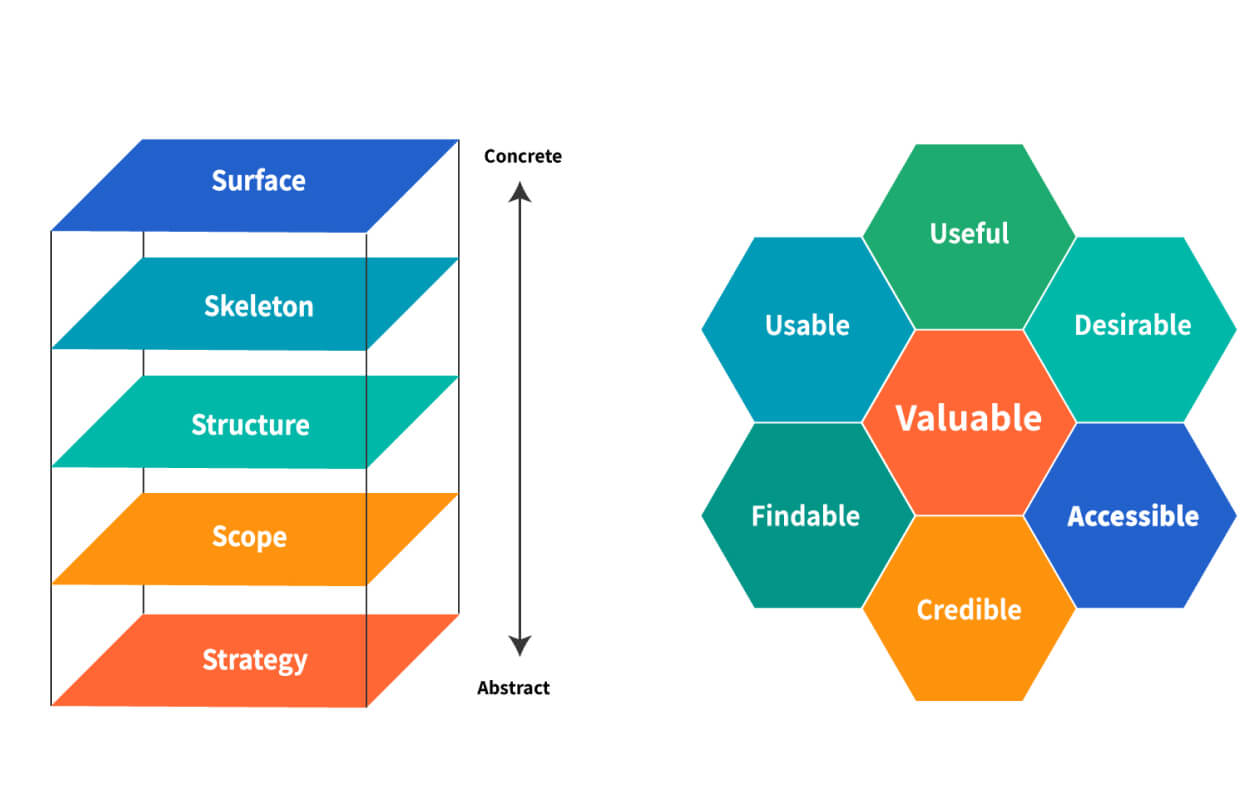 Surface
Skeleton
Structure
Scope
Strategy

Concrete
Abstract

Useful
Usable
Desirable
Valuable
Findable
Accessible
Credible